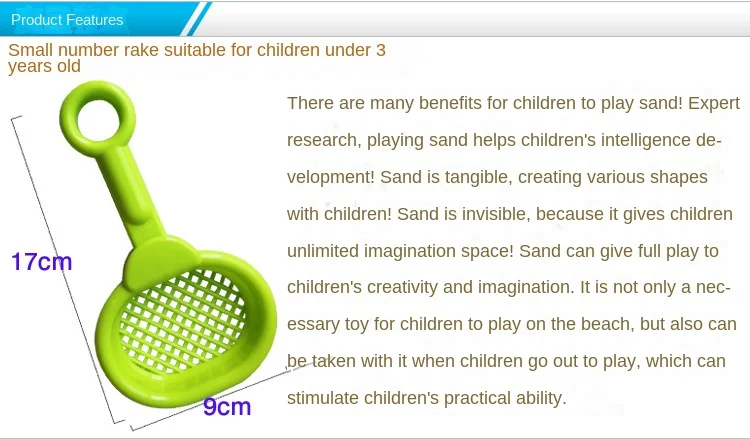 Product Features

Small number rake suitable for children under 3 years old

17cm

9cm

There are many benefits for children to play sand! Expert research, playing sand helps children's intelligence development! Sand is tangible, creating various shapes with children! Sand is invisible, because it gives children unlimited imagination space! Sand can give full play to children's creativity and imagination. It is not only a necessary toy for children to play on the beach, but also can be taken with it when children go out to play, which can stimulate children's practical ability.